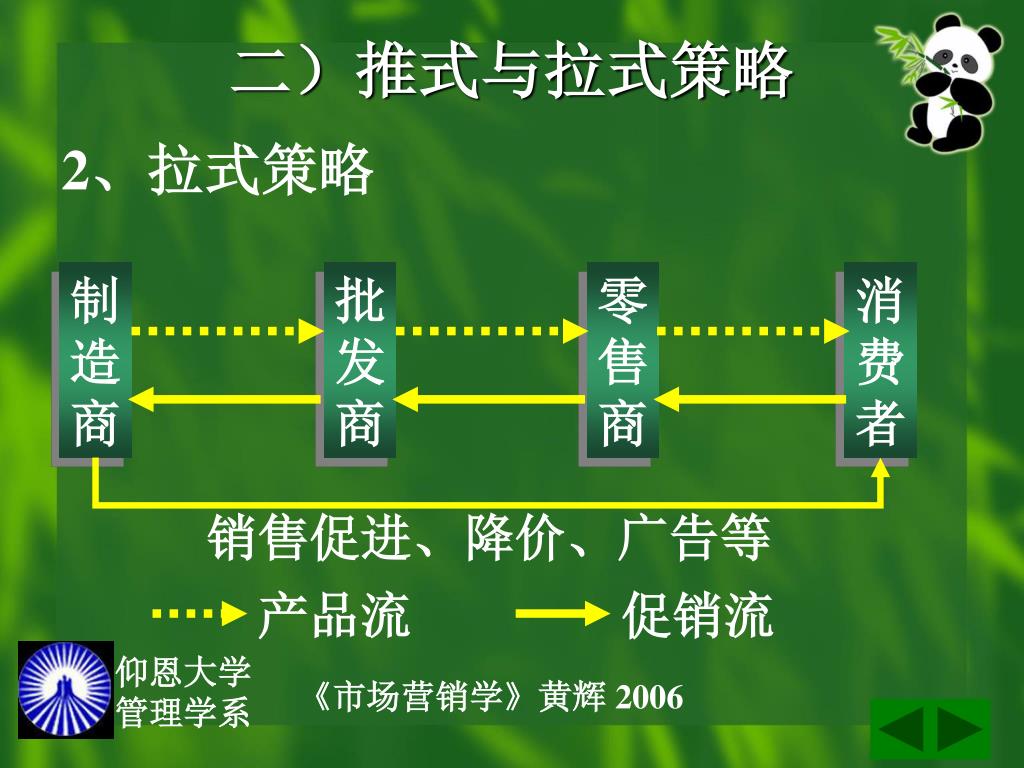 二）推式与拉式策略

2、拉式策略

制造商

批发商

零售商

消费者

销售促进、降价、广告等

产品流

促销流

仰恩大学
管理学系

《市场营销学》黄辉 2006